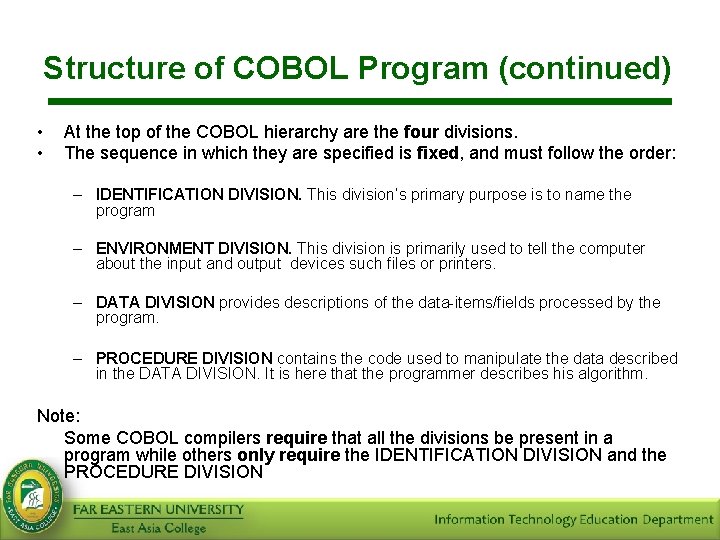 Structure of COBOL Program (continued)

• At the top of the COBOL hierarchy are the four divisions.
• The sequence in which they are specified is fixed, and must follow the order:

– IDENTIFICATION DIVISION. This division's primary purpose is to name the program

– ENVIRONMENT DIVISION. This division is primarily used to tell the computer about the input and output devices such files or printers.

– DATA DIVISION provides descriptions of the data-items/fields processed by the program.

– PROCEDURE DIVISION contains the code used to manipulate the data described in the DATA DIVISION. It is here that the programmer describes his algorithm.

Note:
Some COBOL compilers require that all the divisions be present in a program while others only require the IDENTIFICATION DIVISION and the PROCEDURE DIVISION

FAR EASTERN UNIVERSITY
East Asia College

Information Technology Education Department